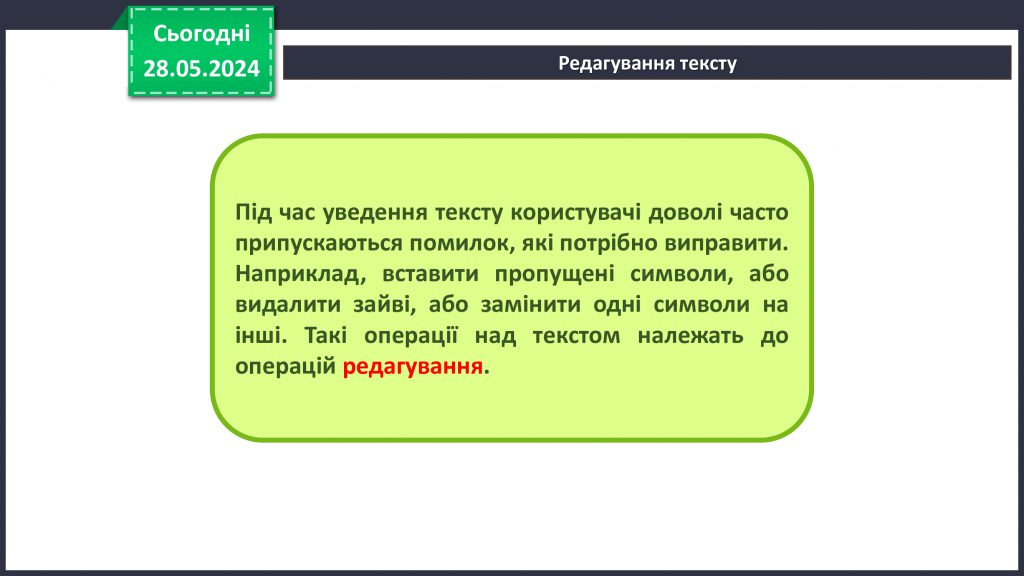 Сьогодні
28.05.2024

Редагування тексту

Під час уведення тексту користувачі доволі часто припускаються помилок, які потрібно виправити. Наприклад, вставити пропущені символи, або видалити зайві, або замінити одні символи на інші. Такі операції над текстом належать до операцій редагування.